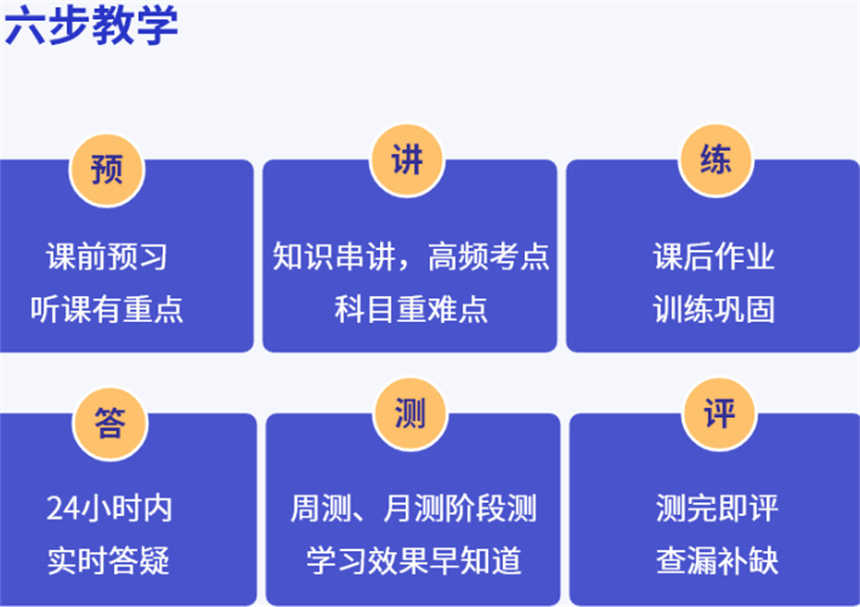 六步教学

预

课前预习
听课有重点

讲

知识串讲，高频考点
科目重难点

练

课后作业
训练巩固

答

24小时内
实时答疑

测

周测、月测阶段测
学习效果早知道

评

测完即评
查漏补缺